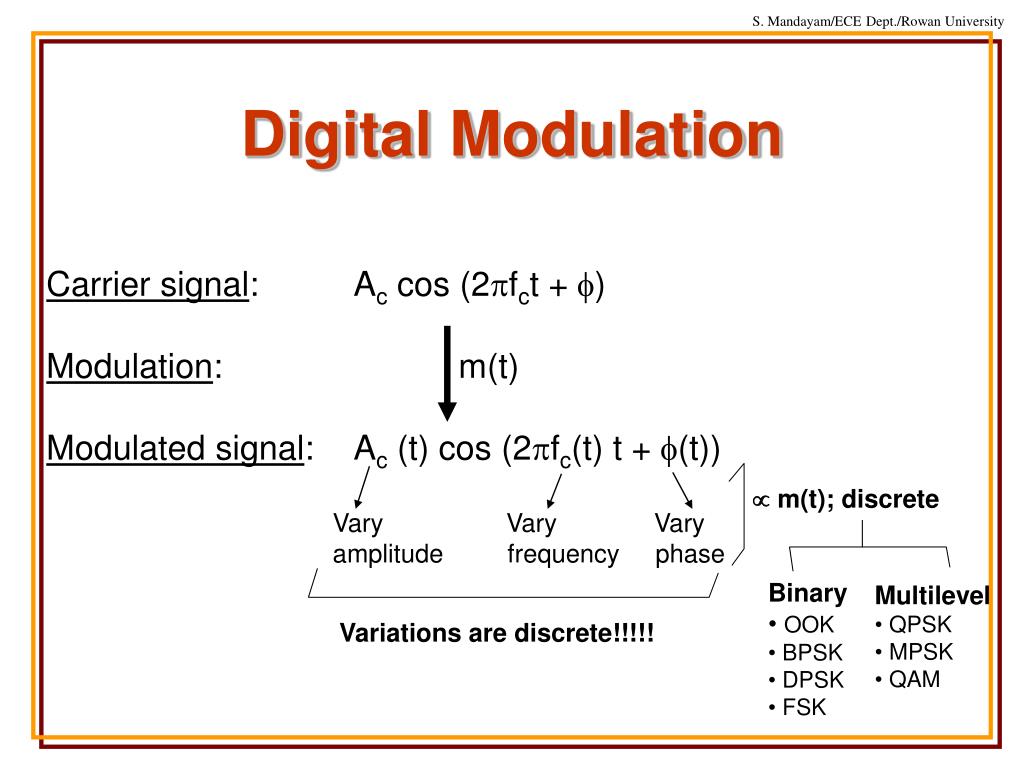 S. Mandayam/ECE Dept./Rowan University

Digital Modulation

Carrier signal: $A_c \cos(2\pi f_c t + \phi)$

Modulation: m(t)

Modulated signal: $A_c(t) \cos(2\pi f_c(t)\, t + \phi(t))$

Vary amplitude

Vary frequency

Vary phase

$\propto$ m(t); discrete

Variations are discrete!!!!!

Binary
• OOK
• BPSK
• DPSK
• FSK

Multilevel
• QPSK
• MPSK
• QAM